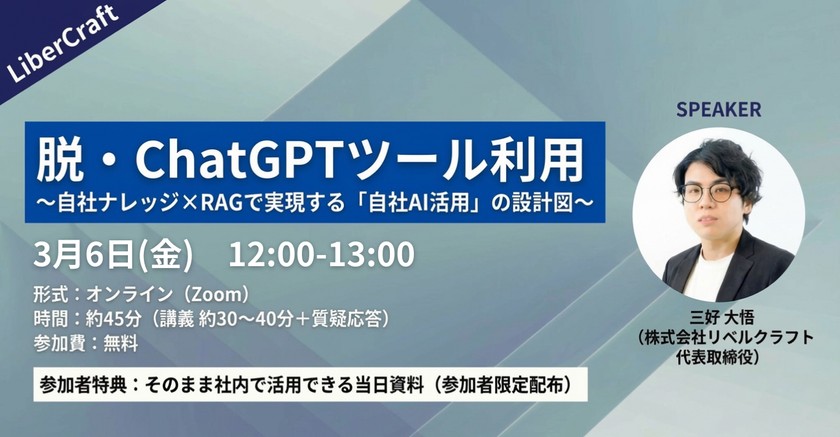 LiberCraft

脱・ChatGPTツール利用
〜自社ナレッジ×RAGで実現する「自社AI活用」の設計図〜

3月6日(金)　12:00-13:00

形式：オンライン（Zoom）
時間：約45分（講義 約30〜40分＋質疑応答）
参加費：無料

参加者特典：そのまま社内で活用できる当日資料（参加者限定配布）

SPEAKER

三好 大悟
（株式会社リベルクラフト
代表取締役）